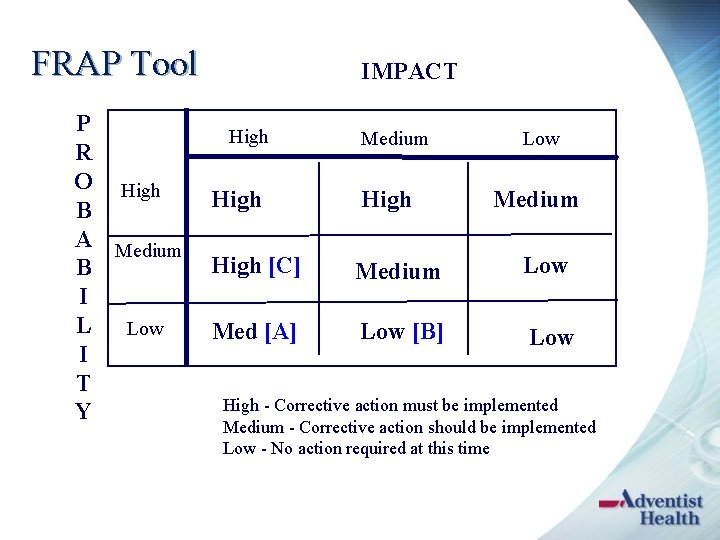 FRAP Tool

IMPACT

PROBABILITY

| | High | Medium | Low |
|---|---|---|---|
| High | High | High | Medium |
| Medium | High [C] | Medium | Low |
| Low | Med [A] | Low [B] | Low |

High - Corrective action must be implemented
Medium - Corrective action should be implemented
Low - No action required at this time

Adventist Health